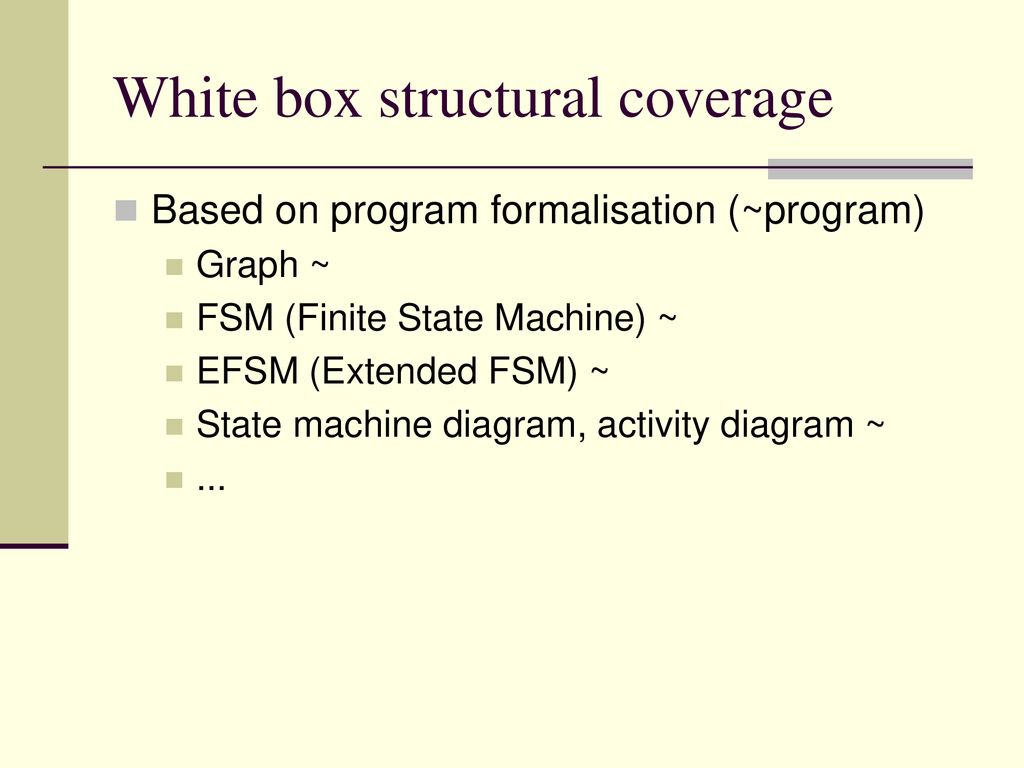 White box structural coverage

Based on program formalisation (~program)
Graph ~
FSM (Finite State Machine) ~
EFSM (Extended FSM) ~
State machine diagram, activity diagram ~
...